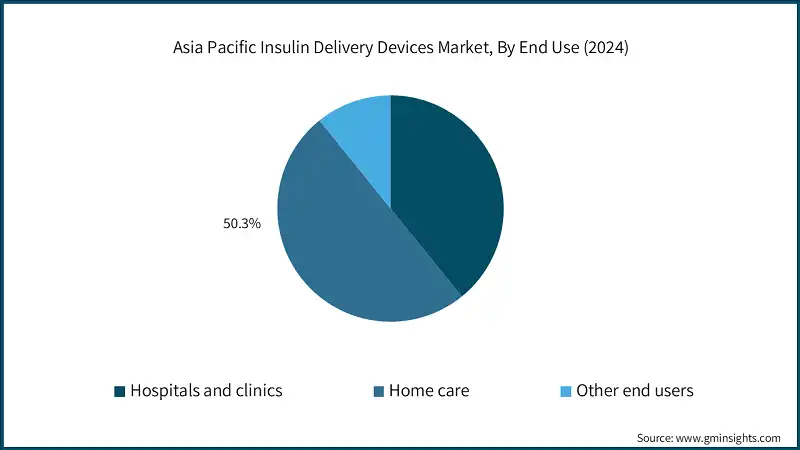 Asia Pacific Insulin Delivery Devices Market, By End Use (2024)

50.3%

Hospitals and clinics
Home care
Other end users

Source: www.gminsights.com